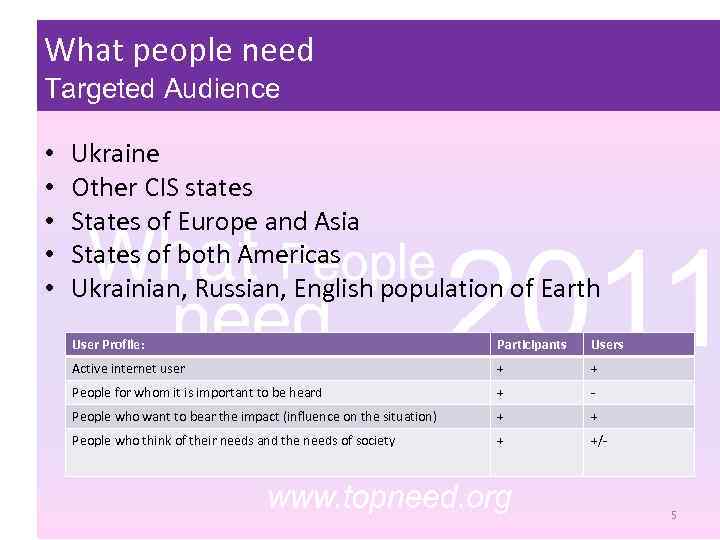 What people need
Targeted Audience

• Ukraine
• Other CIS states
• States of Europe and Asia
• States of both Americas
• Ukrainian, Russian, English population of Earth

What People need 2011

| User Profile: | Participants | Users |
|---|---|---|
| Active internet user | + | + |
| People for whom it is important to be heard | + | - |
| People who want to bear the impact (influence on the situation) | + | + |
| People who think of their needs and the needs of society | + | +/- |

www.topneed.org

5